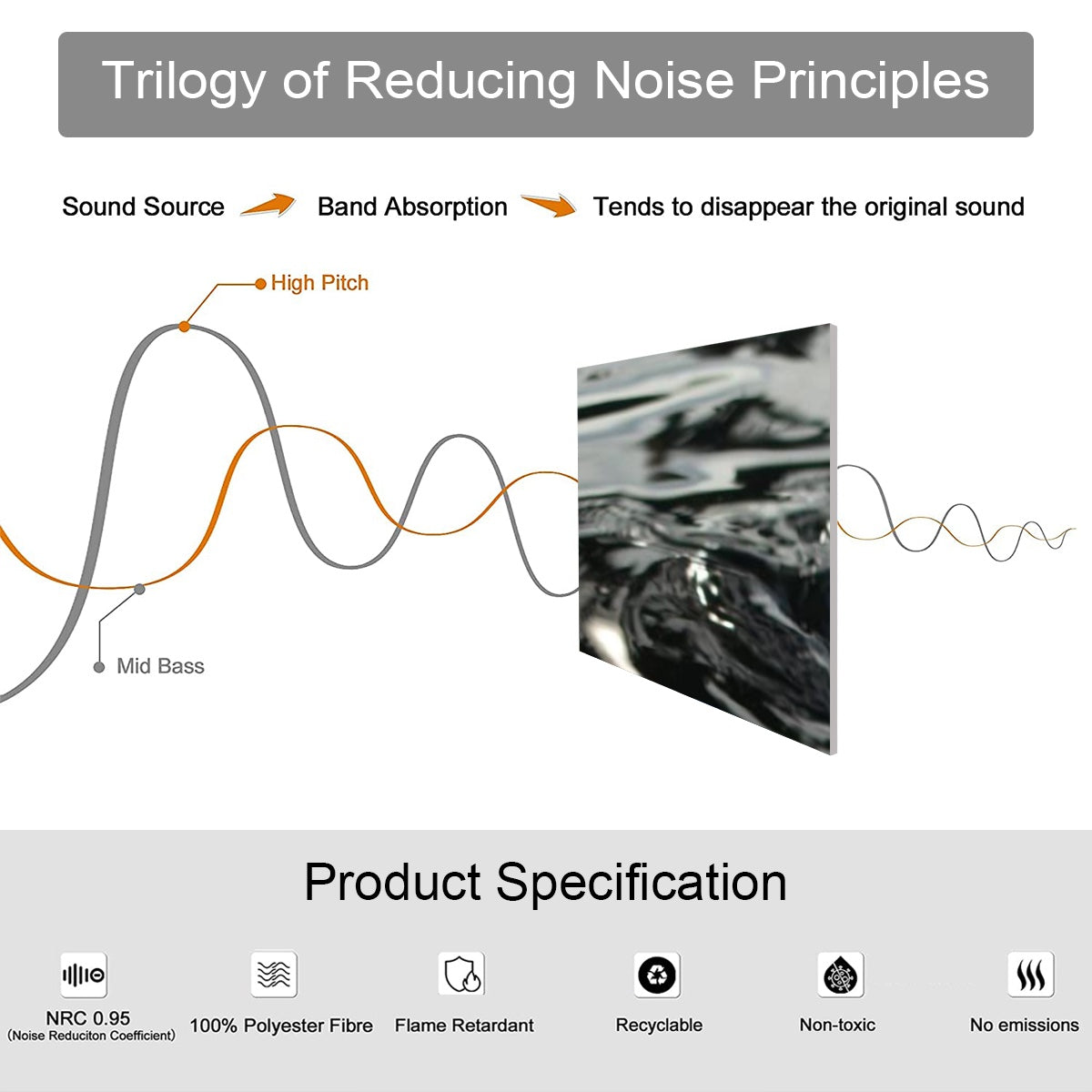 Trilogy of Reducing Noise Principles

Sound Source Band Absorption Tends to disappear the original sound

High Pitch

Mid Bass

Product Specification

NRC 0.95
(Noise Reduciton Coefficient)

100% Polyester Fibre

Flame Retardant

Recyclable

Non-toxic

No emissions